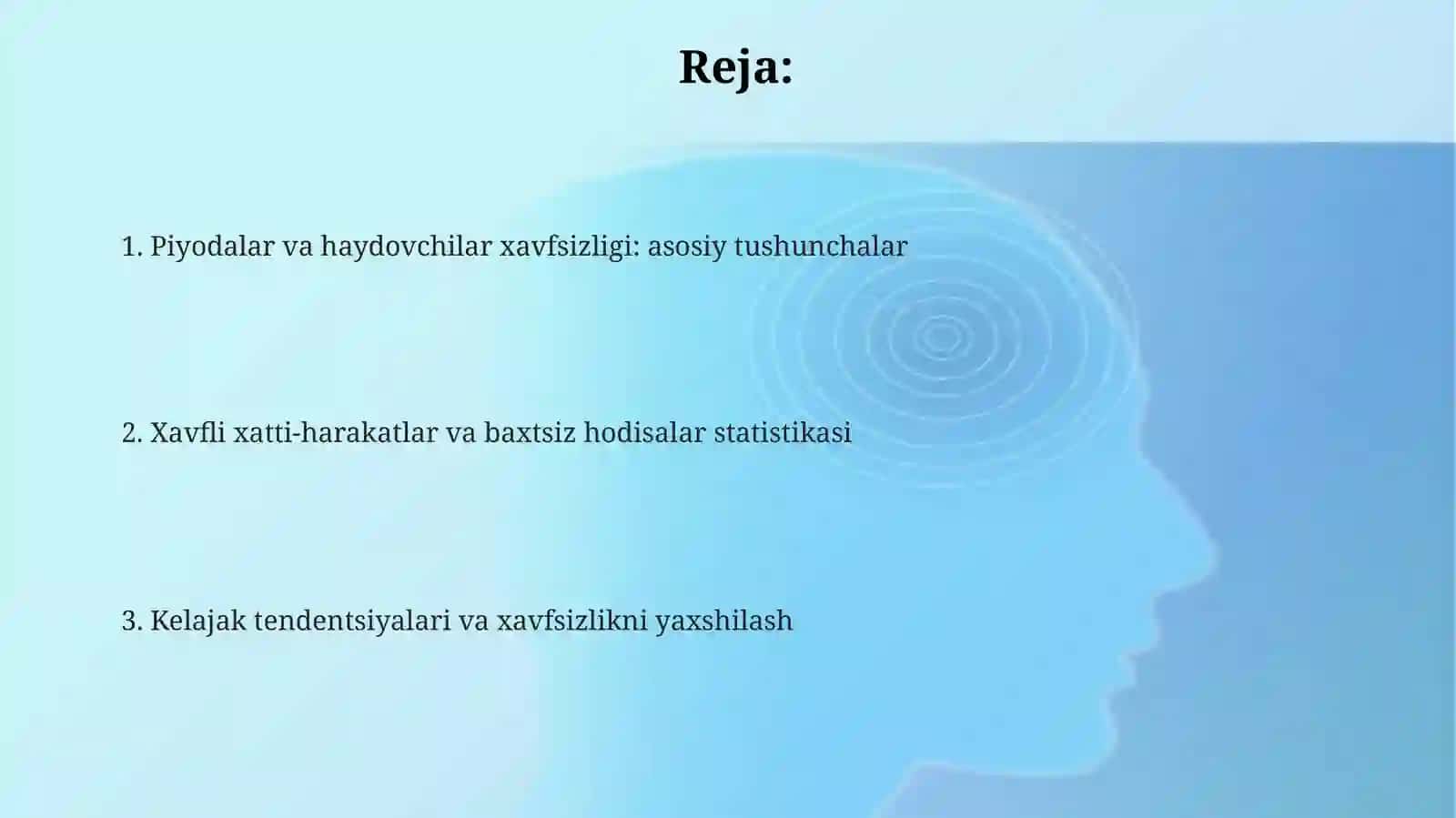 Reja:

1. Piyodalar va haydovchilar xavfsizligi: asosiy tushunchalar

2. Xavfli xatti-harakatlar va baxtsiz hodisalar statistikasi

3. Kelajak tendentsiyalari va xavfsizlikni yaxshilash